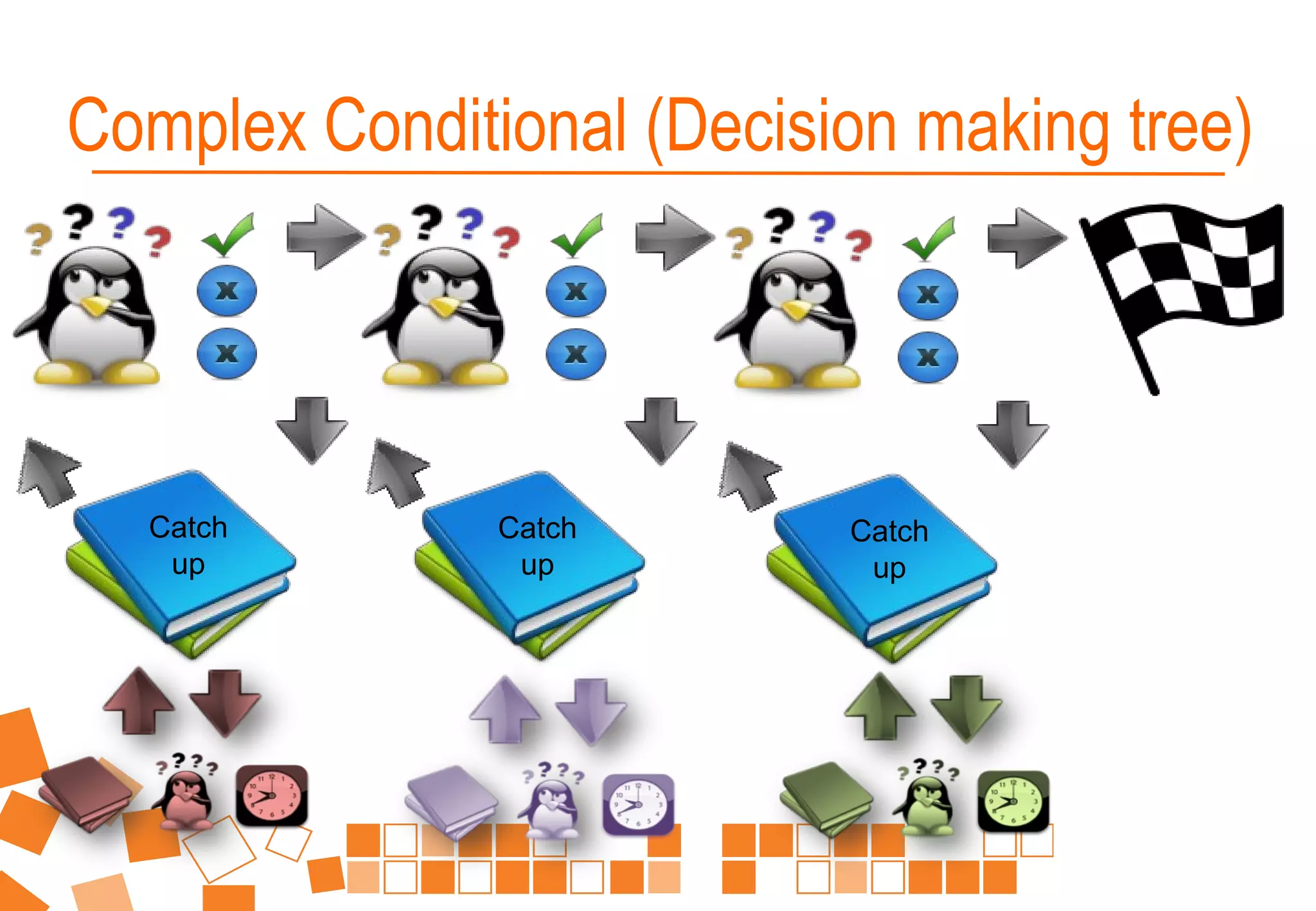 Complex Conditional (Decision making tree)

Catch up

Catch up

Catch up